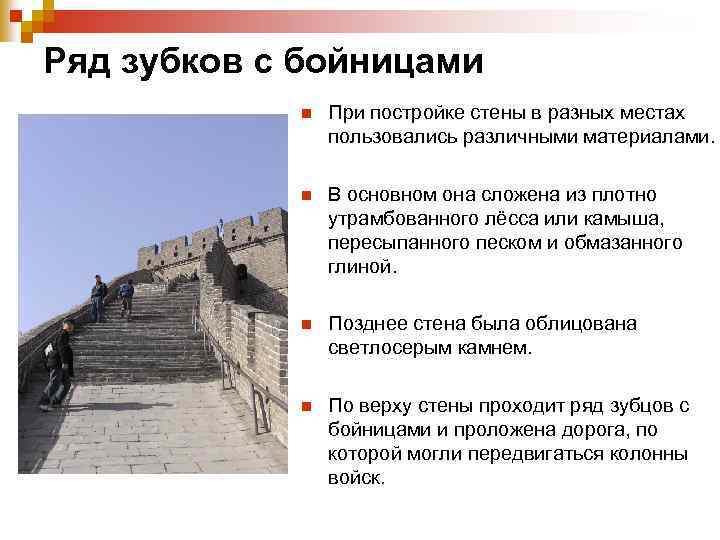 Ряд зубков с бойницами

При постройке стены в разных местах пользовались различными материалами.

В основном она сложена из плотно утрамбованного лёсса или камыша, пересыпанного песком и обмазанного глиной.

Позднее стена была облицована светлосерым камнем.

По верху стены проходит ряд зубцов с бойницами и проложена дорога, по которой могли передвигаться колонны войск.